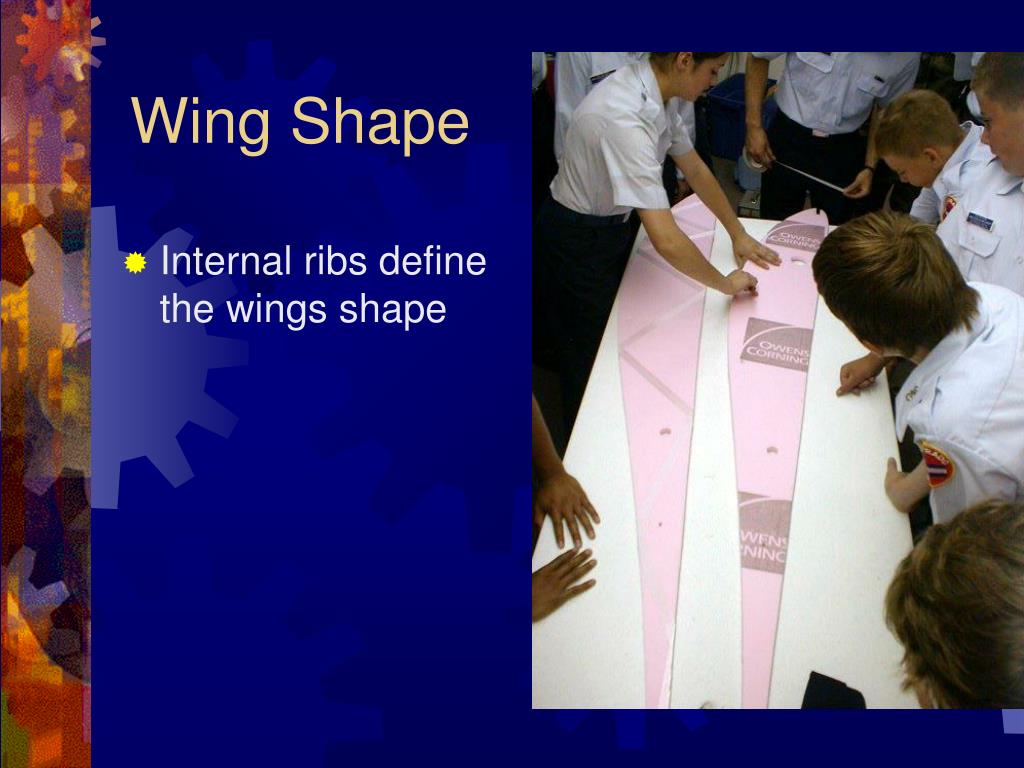 Wing Shape

Internal ribs define the wings shape

OWENS CORNING

OWENS CORNING

OWENS CORNING